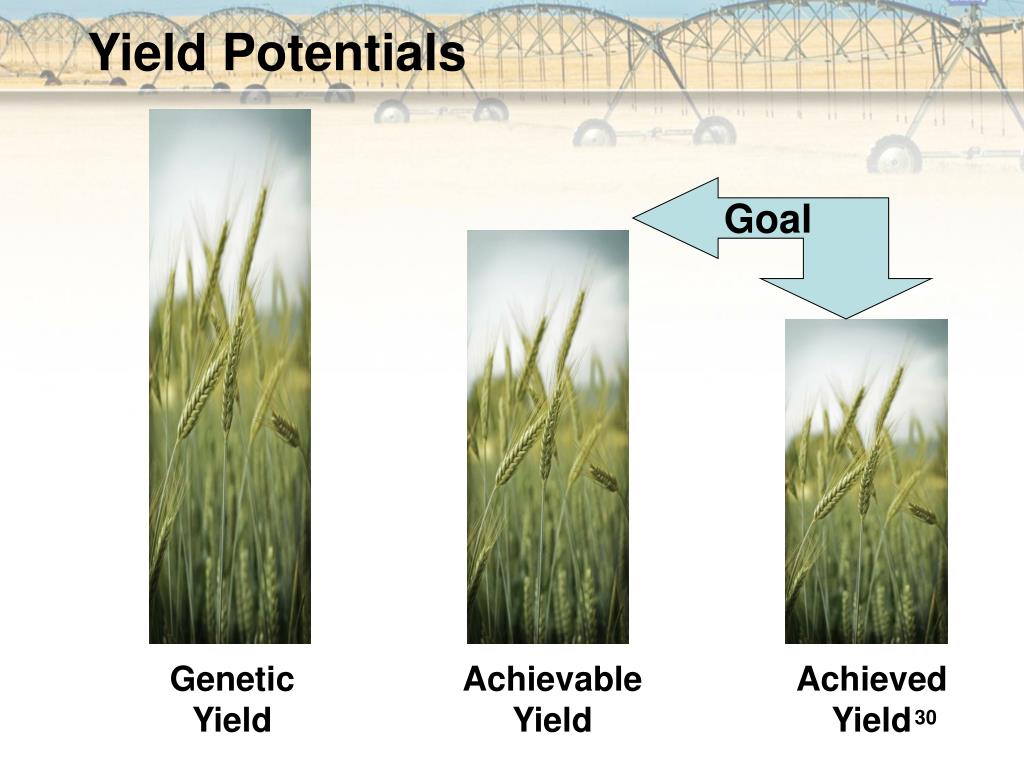 Yield Potentials

Goal

Genetic Yield

Achievable Yield

Achieved Yield

30